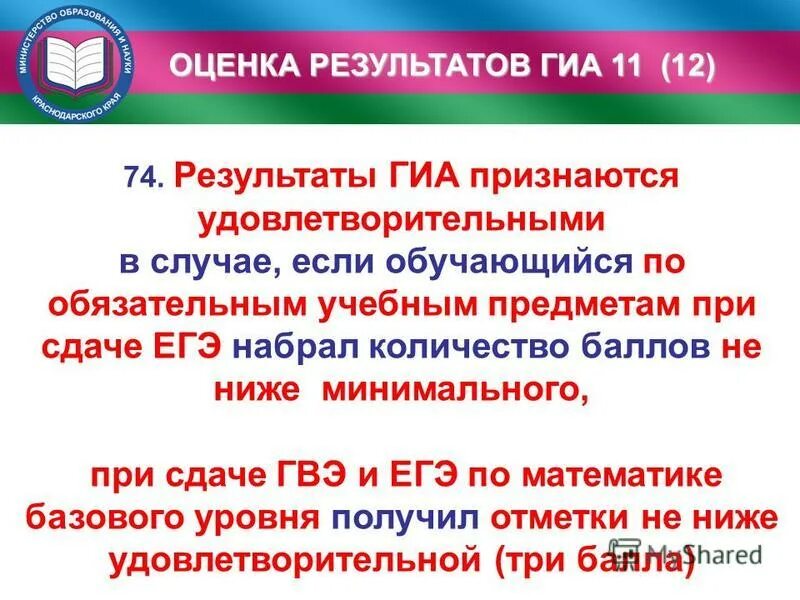 МИНИСТЕРСТВО ОБРАЗОВАНИЯ И НАУКИ КРАСНОДАРСКОГО КРАЯ

ОЦЕНКА РЕЗУЛЬТАТОВ ГИА 11 (12)

74. Результаты ГИА признаются удовлетворительными в случае, если обучающийся по обязательным учебным предметам при сдаче ЕГЭ набрал количество баллов не ниже минимального,

при сдаче ГВЭ и ЕГЭ по математике базового уровня получил отметки не ниже удовлетворительной (три балла)

MyShared